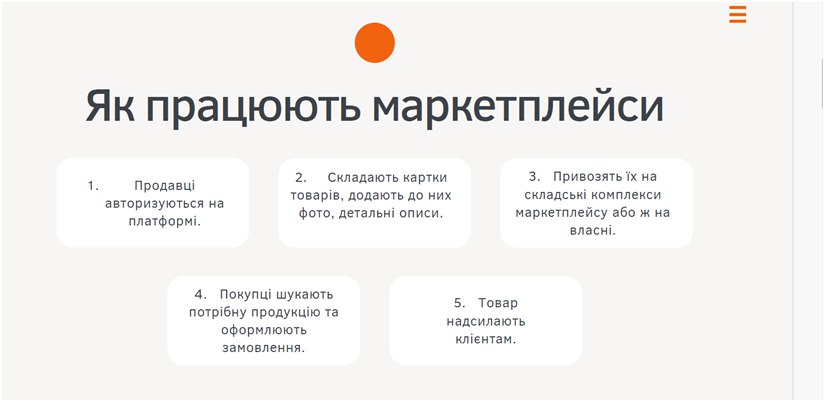 Як працюють маркетплейси

1. Продавці авторизуються на платформі.

2. Складають картки товарів, додають до них фото, детальні описи.

3. Привозять їх на складські комплекси маркетплейсу або ж на власні.

4. Покупці шукають потрібну продукцію та оформлюють замовлення.

5. Товар надсилають клієнтам.